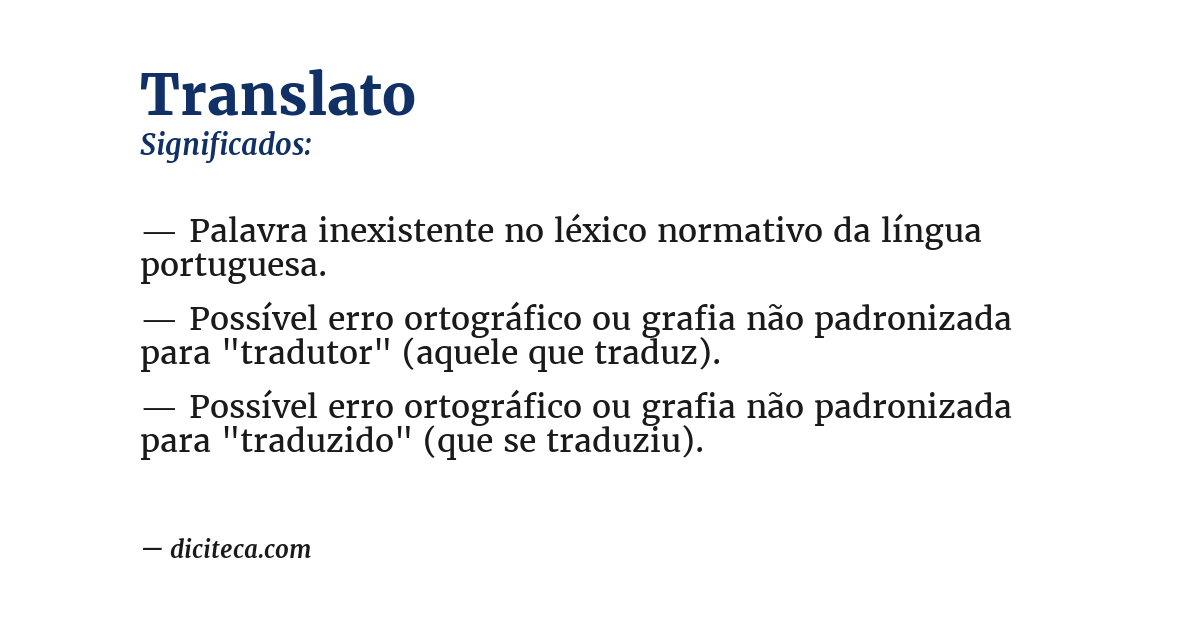 Translato
Significados:

— Palavra inexistente no léxico normativo da língua portuguesa.

— Possível erro ortográfico ou grafia não padronizada para "tradutor" (aquele que traduz).

— Possível erro ortográfico ou grafia não padronizada para "traduzido" (que se traduziu).

— diciteca.com